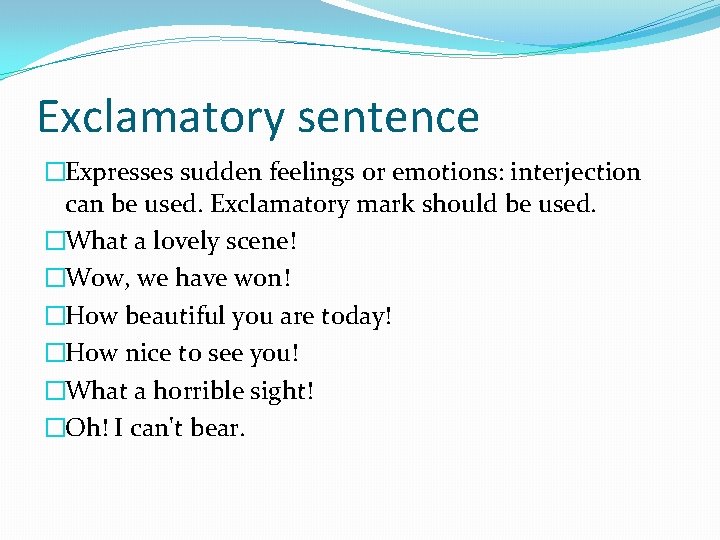 Exclamatory sentence

□Expresses sudden feelings or emotions: interjection can be used. Exclamatory mark should be used.

□What a lovely scene!

□Wow, we have won!

□How beautiful you are today!

□How nice to see you!

□What a horrible sight!

□Oh! I can't bear.